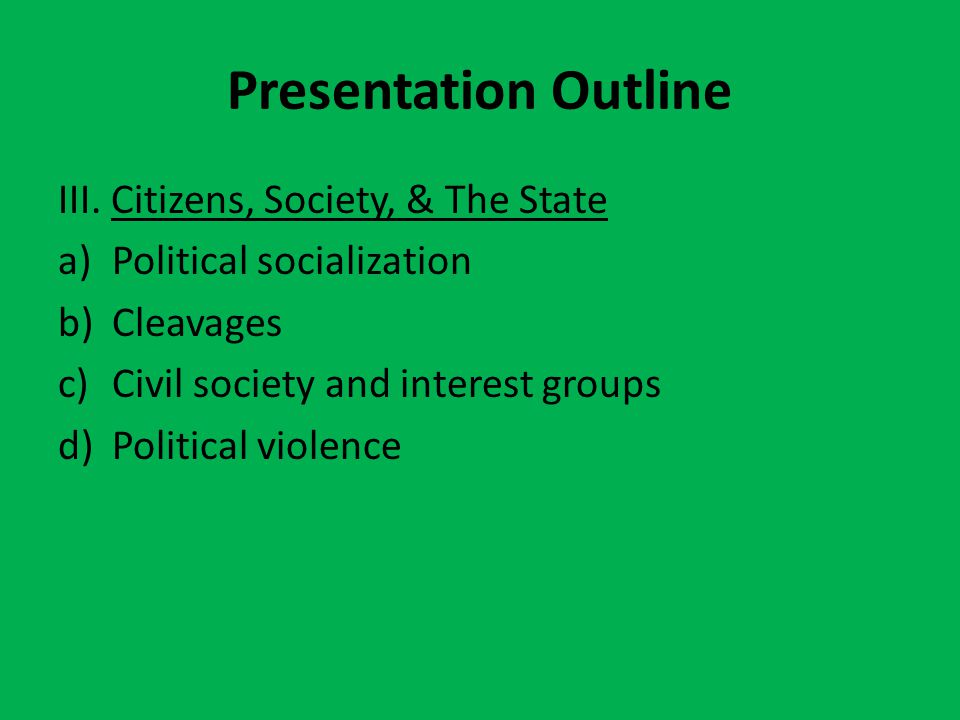 Presentation Outline

III. Citizens, Society, & The State
a) Political socialization
b) Cleavages
c) Civil society and interest groups
d) Political violence